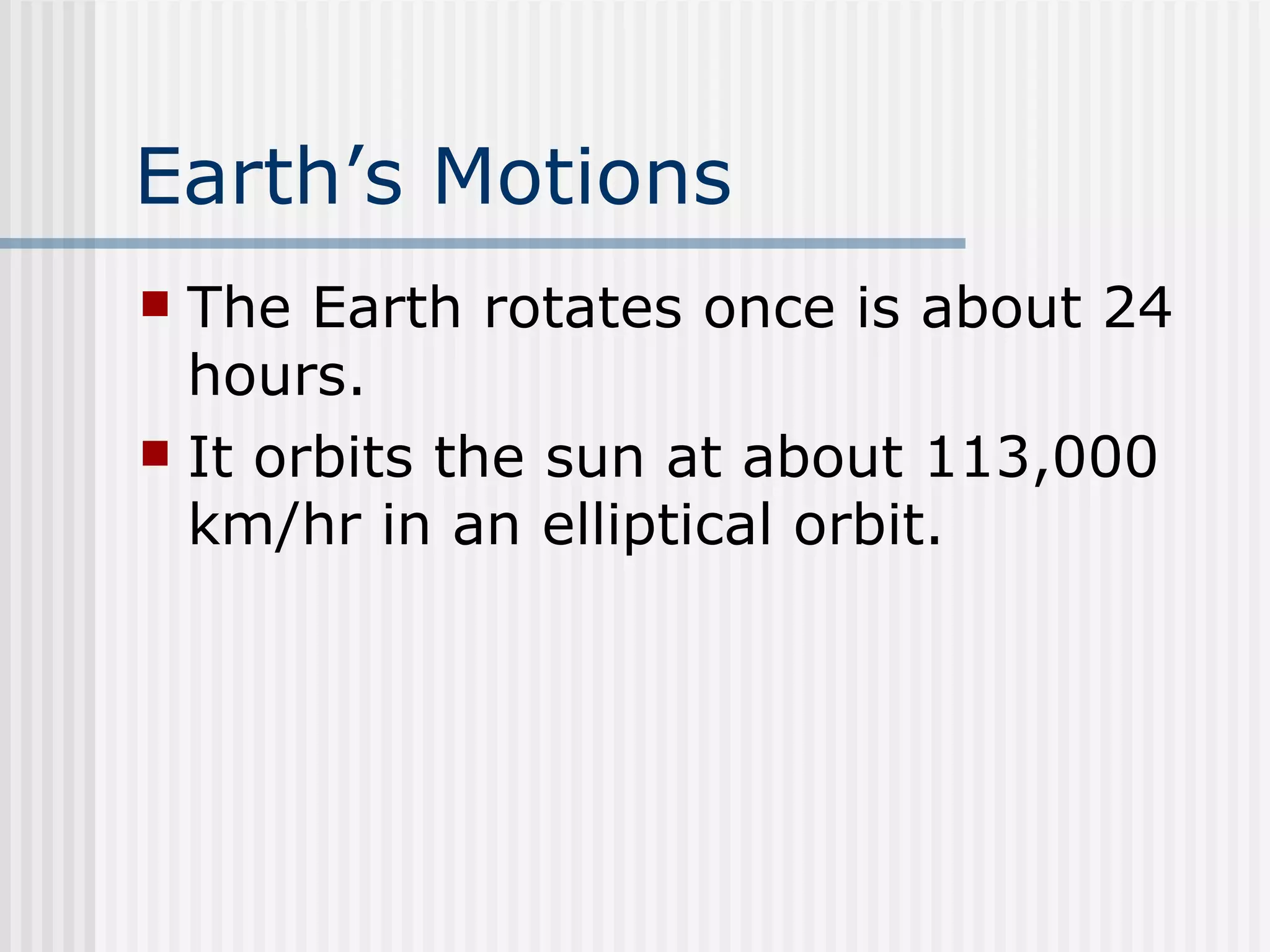 Earth’s Motions

- The Earth rotates once is about 24 hours.
- It orbits the sun at about 113,000 km/hr in an elliptical orbit.